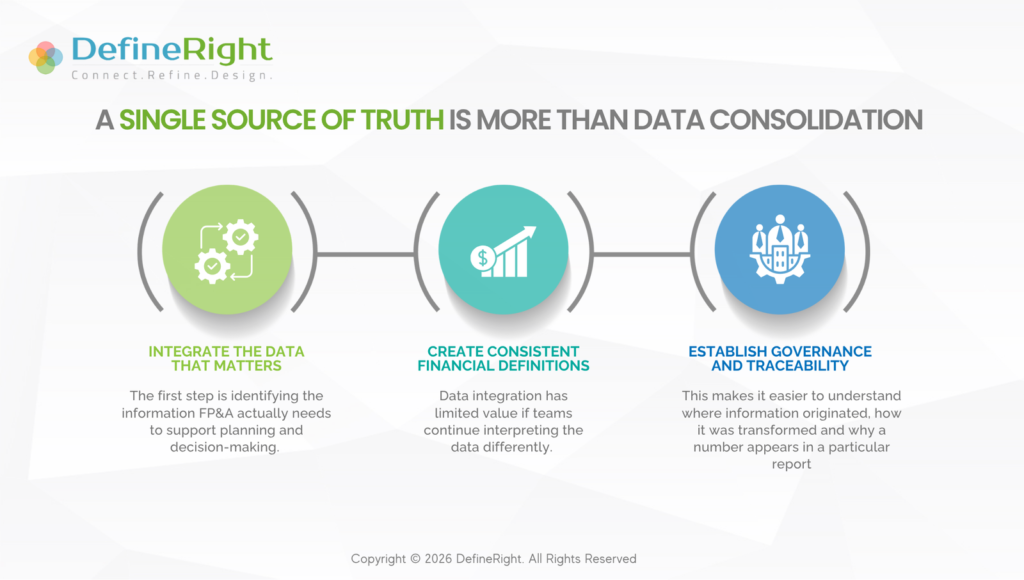 DefineRight
Connect.Refine.Design.

A SINGLE SOURCE OF TRUTH IS MORE THAN DATA CONSOLIDATION

INTEGRATE THE DATA THAT MATTERS

The first step is identifying the information FP&A actually needs to support planning and decision-making.

CREATE CONSISTENT FINANCIAL DEFINITIONS

Data integration has limited value if teams continue interpreting the data differently.

ESTABLISH GOVERNANCE AND TRACEABILITY

This makes it easier to understand where information originated, how it was transformed and why a number appears in a particular report

Copyright © 2026 DefineRight. All Rights Reserved